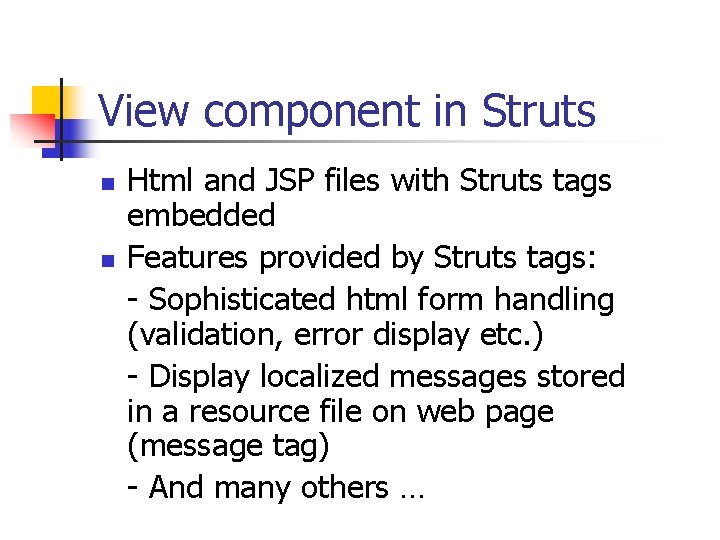 View component in Struts

- Html and JSP files with Struts tags embedded
- Features provided by Struts tags:

- Sophisticated html form handling (validation, error display etc.)

- Display localized messages stored in a resource file on web page (message tag)

- And many others …